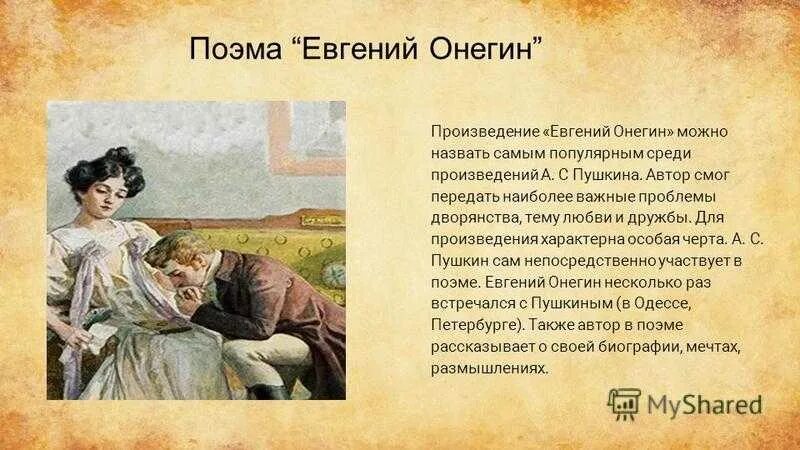 Поэма “Евгений Онегин”

Произведение «Евгений Онегин» можно назвать самым популярным среди произведений А. С Пушкина. Автор смог передать наиболее важные проблемы дворянства, тему любви и дружбы. Для произведения характерна особая черта. А. С. Пушкин сам непосредственно участвует в поэме. Евгений Онегин несколько раз встречался с Пушкиным (в Одессе, Петербурге). Также автор в поэме рассказывает о своей биографии, мечтах, размышлениях.

MyShared